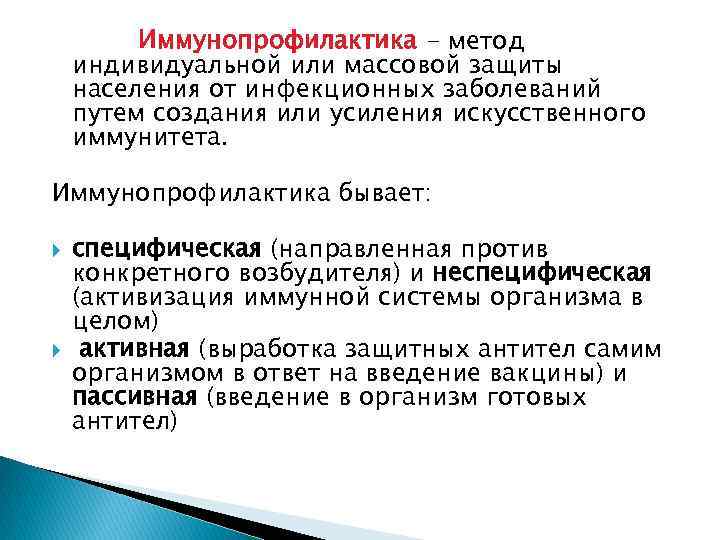 Иммунопрофилактика – метод индивидуальной или массовой защиты населения от инфекционных заболеваний путем создания или усиления искусственного иммунитета.

Иммунопрофилактика бывает:

специфическая (направленная против конкретного возбудителя) и неспецифическая (активизация иммунной системы организма в целом)

активная (выработка защитных антител самим организмом в ответ на введение вакцины) и пассивная (введение в организм готовых антител)